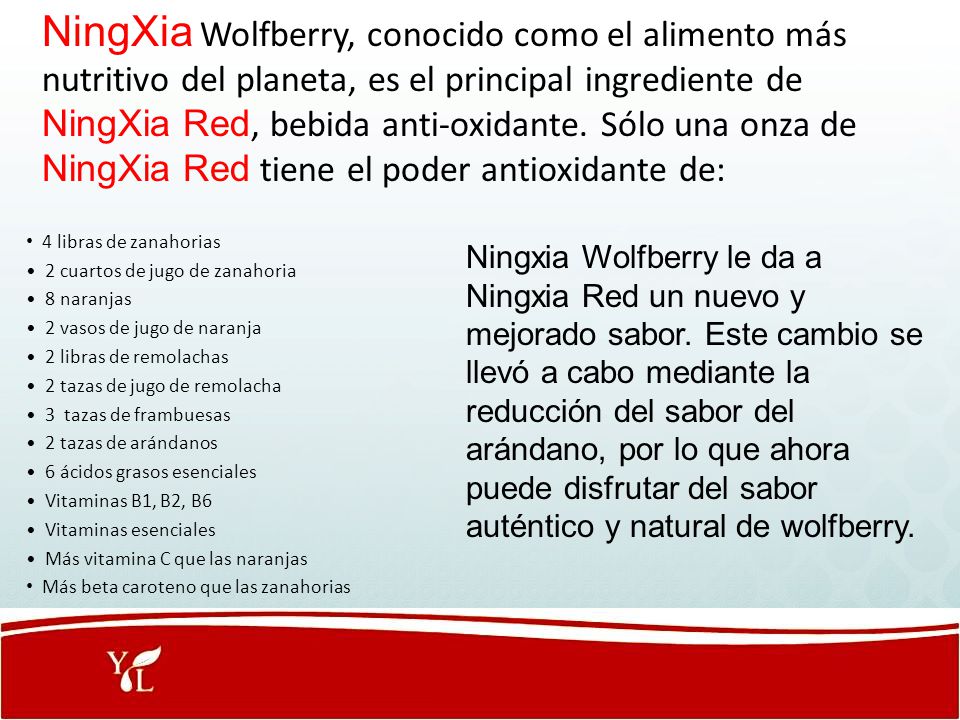 NingXia Wolfberry, conocido como el alimento más nutritivo del planeta, es el principal ingrediente de NingXia Red, bebida anti-oxidante. Sólo una onza de NingXia Red tiene el poder antioxidante de:

• 4 libras de zanahorias
• 2 cuartos de jugo de zanahoria
• 8 naranjas
• 2 vasos de jugo de naranja
• 2 libras de remolachas
• 2 tazas de jugo de remolacha
• 3 tazas de frambuesas
• 2 tazas de arándanos
• 6 ácidos grasos esenciales
• Vitaminas B1, B2, B6
• Vitaminas esenciales
• Más vitamina C que las naranjas
• Más beta caroteno que las zanahorias

Ningxia Wolfberry le da a Ningxia Red un nuevo y mejorado sabor. Este cambio se llevó a cabo mediante la reducción del sabor del arándano, por lo que ahora puede disfrutar del sabor auténtico y natural de wolfberry.

YL